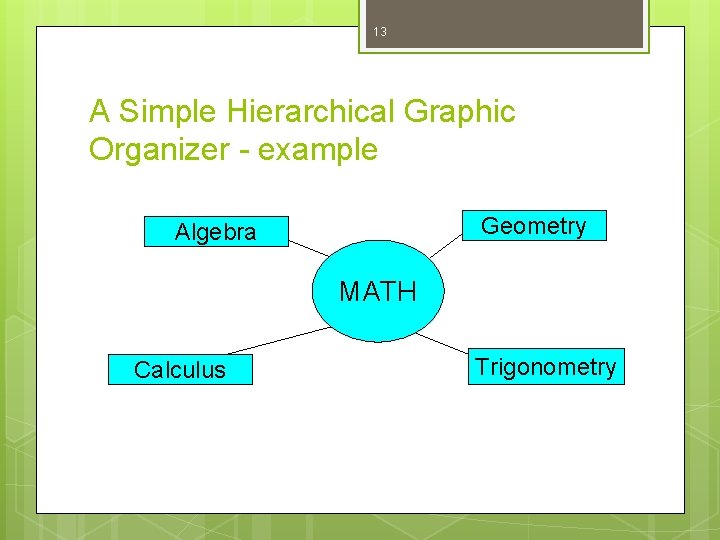 13

A Simple Hierarchical Graphic Organizer - example

Algebra

Geometry

MATH

Calculus

Trigonometry